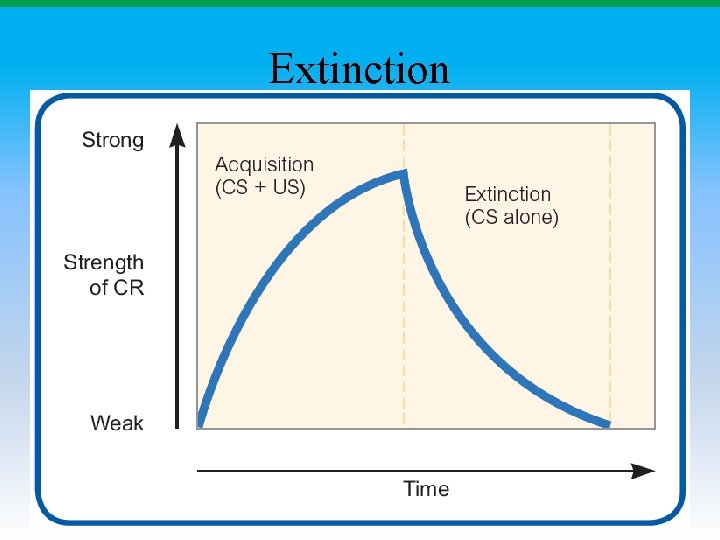 Extinction

Strong

Strength of CR

Weak

Acquisition (CS + US)

Extinction (CS alone)

Time